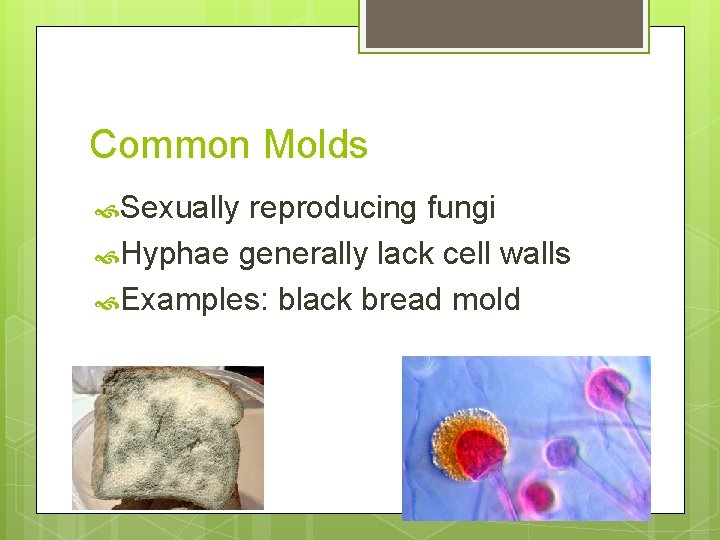 Common Molds

Sexually reproducing fungi

Hyphae generally lack cell walls

Examples: black bread mold